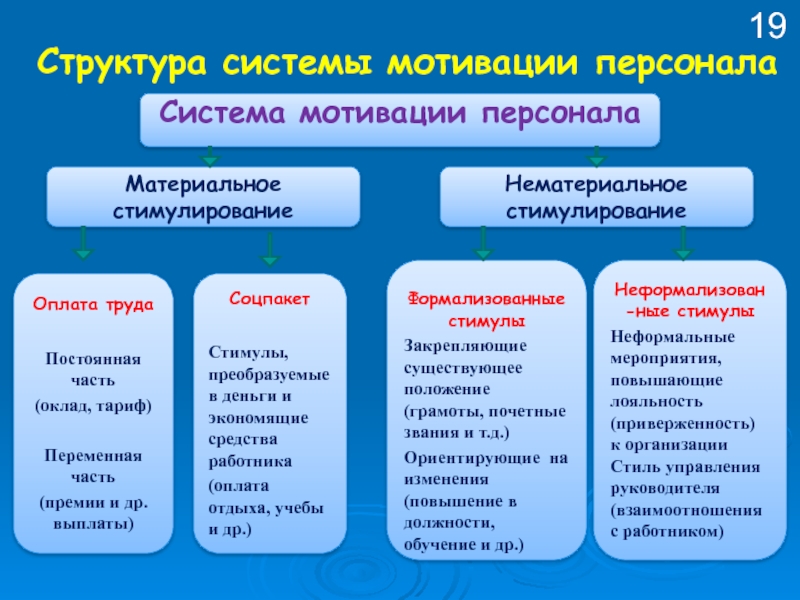 19

Структура системы мотивации персонала

Система мотивации персонала

Материальное стимулирование

Нематериальное стимулирование

Оплата труда

Постоянная часть

(оклад, тариф)

Переменная часть

(премии и др. выплаты)

Соцпакет

Стимулы, преобразуемые в деньги и экономящие средства работника

(оплата отдыха, учебы и др.)

Формализованные стимулы

Закрепляющие существующее положение (грамоты, почетные звания и т.д.)

Ориентирующие на изменения (повышение в должности, обучение и др.)

Неформализован-ные стимулы

Неформальные мероприятия, повышающие лояльность (приверженность) к организации

Стиль управления руководителя (взаимоотношения с работником)